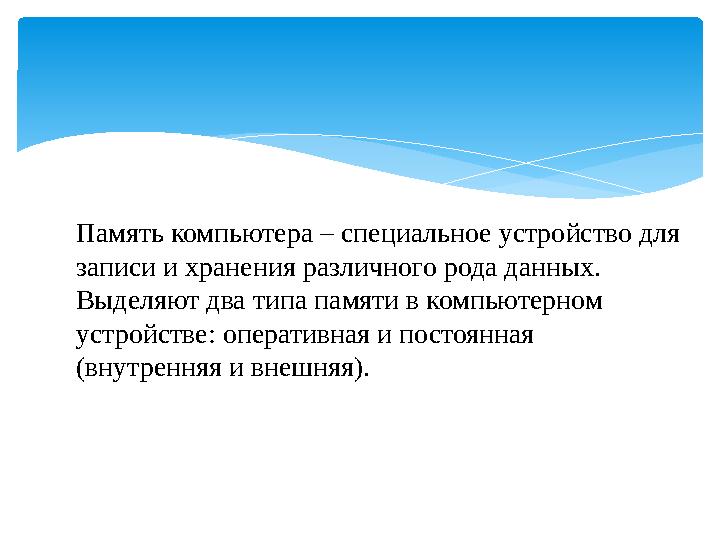 Память компьютера – специальное устройство для записи и хранения различного рода данных. Выделяют два типа памяти в компьютерном устройстве: оперативная и постоянная (внутренняя и внешняя).